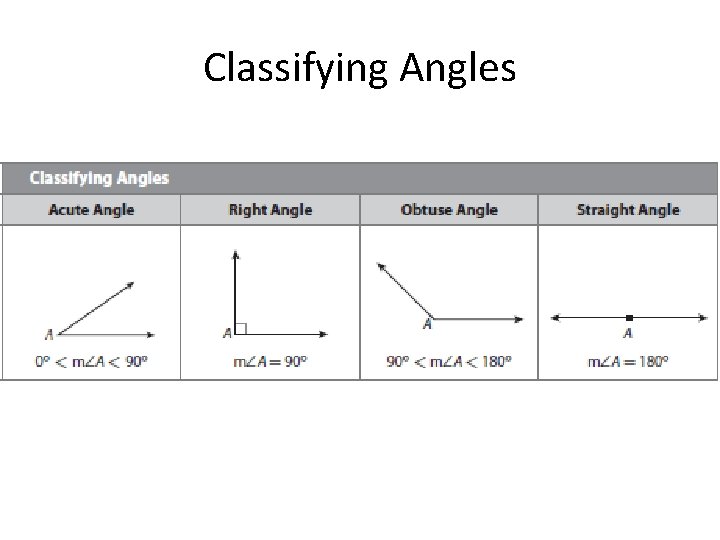 Classifying Angles

Classifying Angles

| Acute Angle | Right Angle | Obtuse Angle | Straight Angle |
|---|---|---|---|
| A | A | A | A |
| $0° < m\angle A < 90°$ | $m\angle A = 90°$ | $90° < m\angle A < 180°$ | $m\angle A = 180°$ |